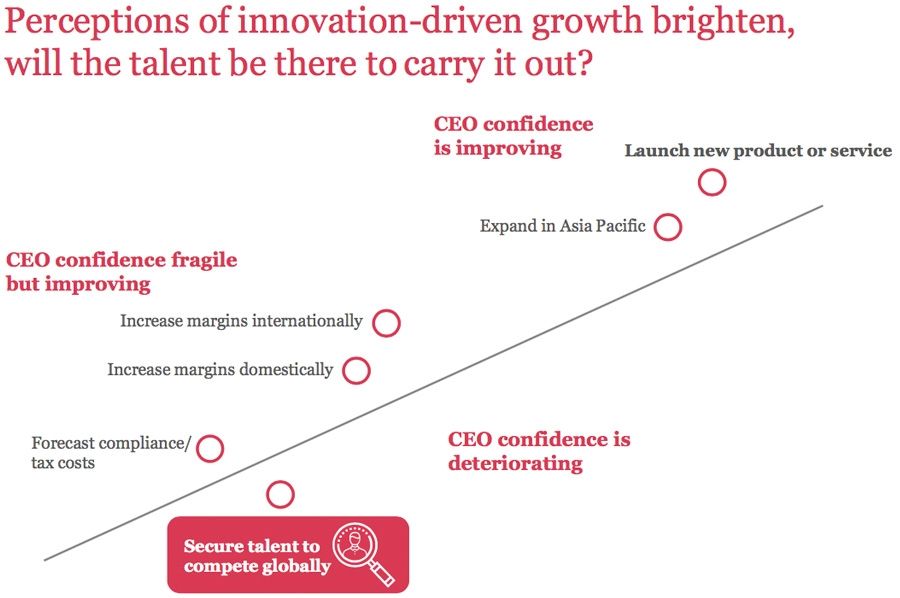 Perceptions of innovation-driven growth brighten, will the talent be there to carry it out?

CEO confidence is improving

Launch new product or service

Expand in Asia Pacific

CEO confidence fragile but improving

Increase margins internationally

Increase margins domestically

Forecast compliance/ tax costs

CEO confidence is deteriorating

Secure talent to compete globally